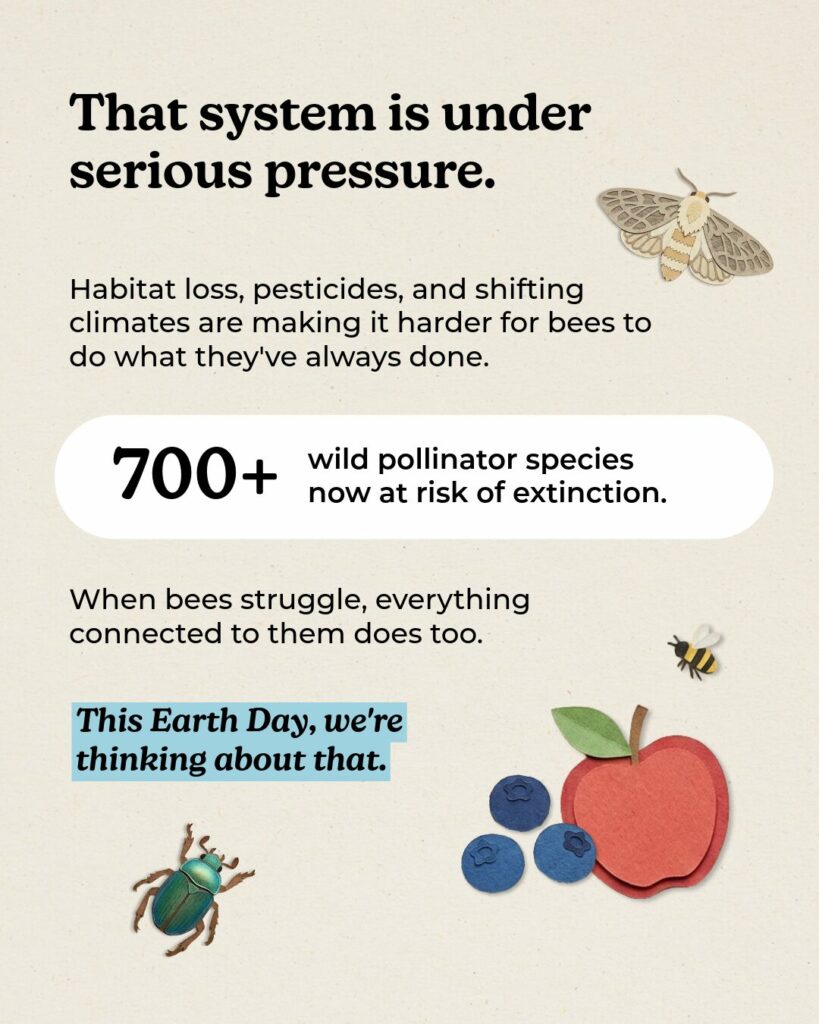 That system is under serious pressure.

Habitat loss, pesticides, and shifting climates are making it harder for bees to do what they've always done.

700+ wild pollinator species now at risk of extinction.

When bees struggle, everything connected to them does too.

This Earth Day, we're thinking about that.